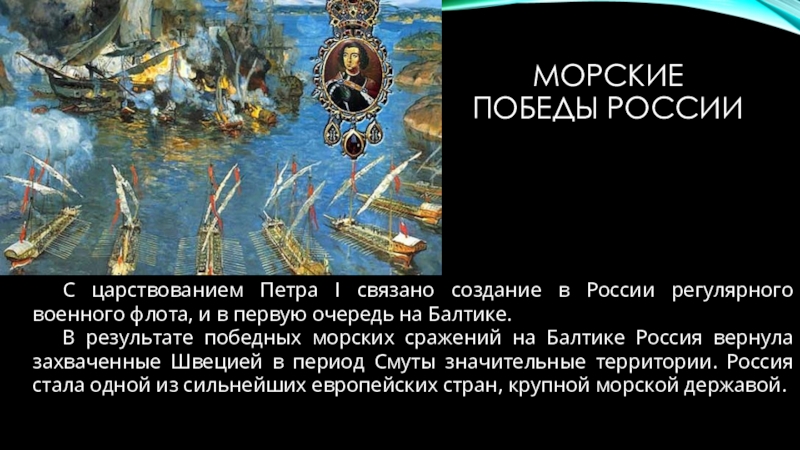 МОРСКИЕ ПОБЕДЫ РОССИИ

С царствованием Петра I связано создание в России регулярного военного флота, и в первую очередь на Балтике.

В результате победных морских сражений на Балтике Россия вернула захваченные Швецией в период Смуты значительные территории. Россия стала одной из сильнейших европейских стран, крупной морской державой.